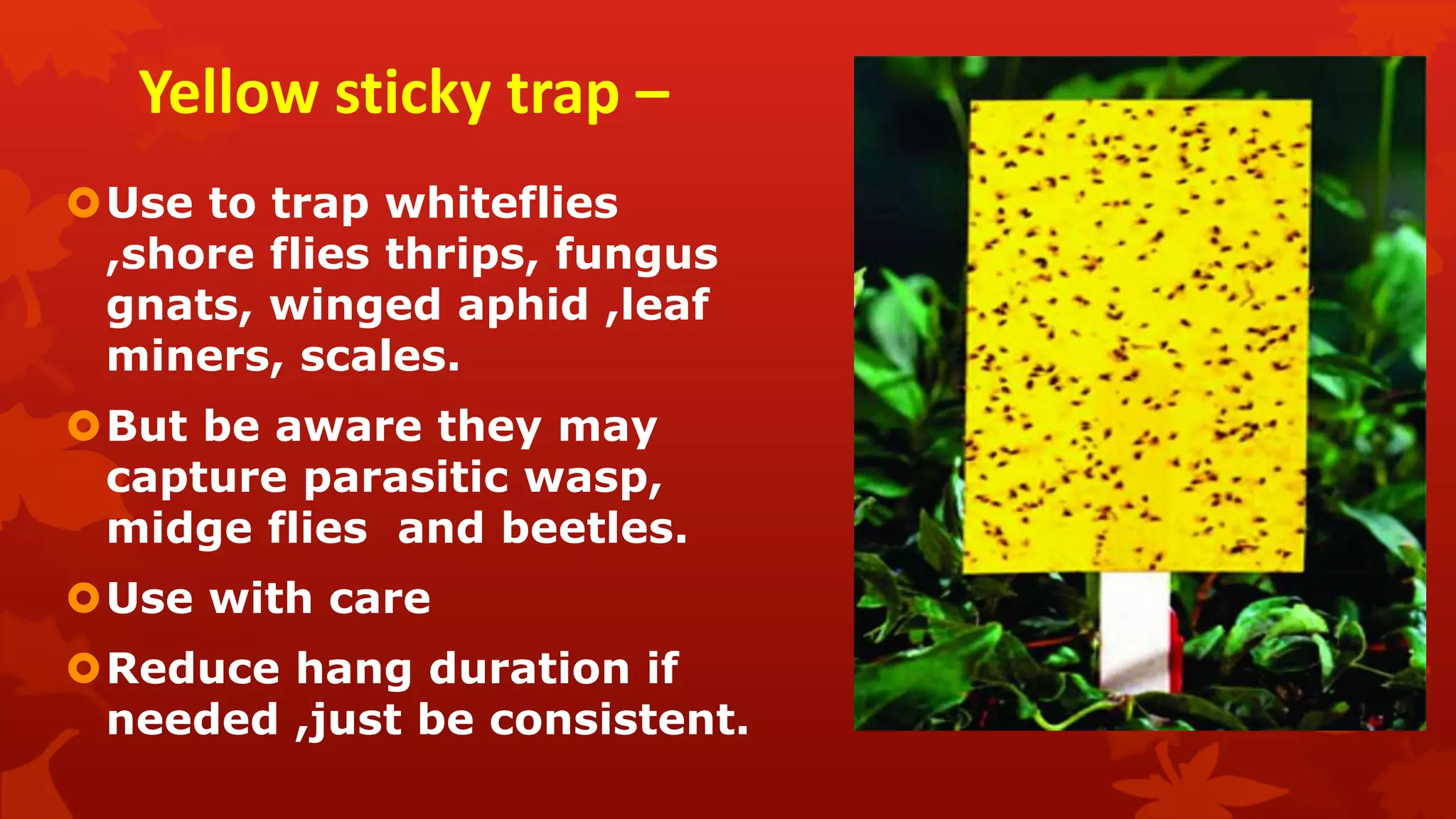 Yellow sticky trap –

Use to trap whiteflies ,shore flies thrips, fungus gnats, winged aphid ,leaf miners, scales.

But be aware they may capture parasitic wasp, midge flies  and beetles.

Use with care

Reduce hang duration if needed ,just be consistent.